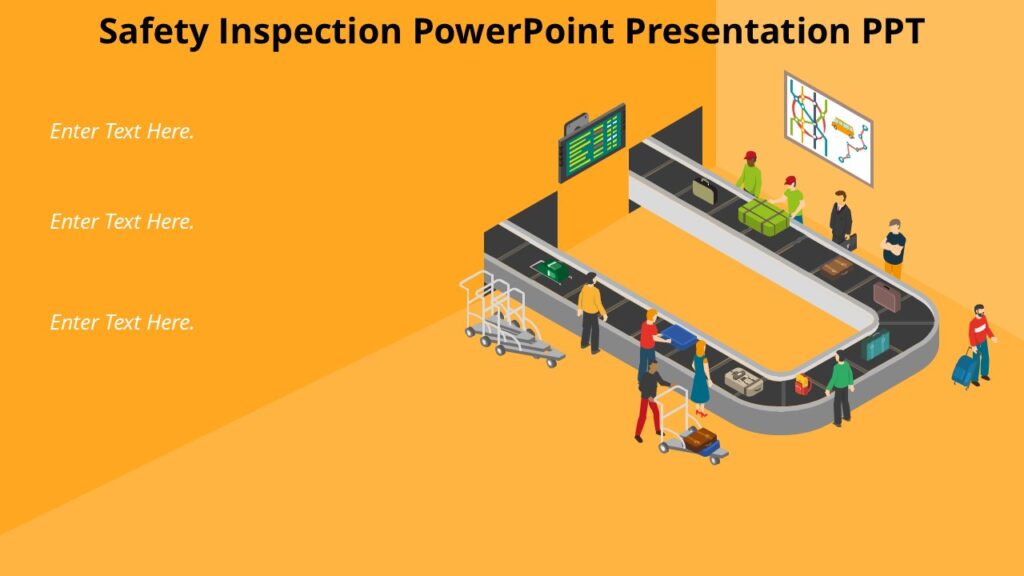 Safety Inspection PowerPoint Presentation PPT

Enter Text Here.

Enter Text Here.

Enter Text Here.